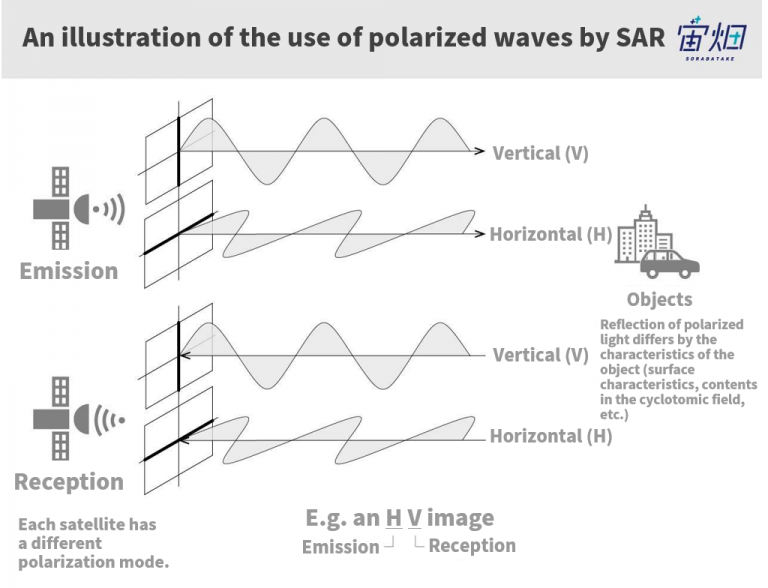 An illustration of the use of polarized waves by SAR

宙畑
SORABATAKE

Vertical (V)

Horizontal (H)

Emission

Objects

Reflection of polarized light differs by the characteristics of the object (surface characteristics, contents in the cyclotomic field, etc.)

Vertical (V)

Horizontal (H)

Reception

Each satellite has a different polarization mode.

E.g. an H V image

Emission ┘ └ Reception